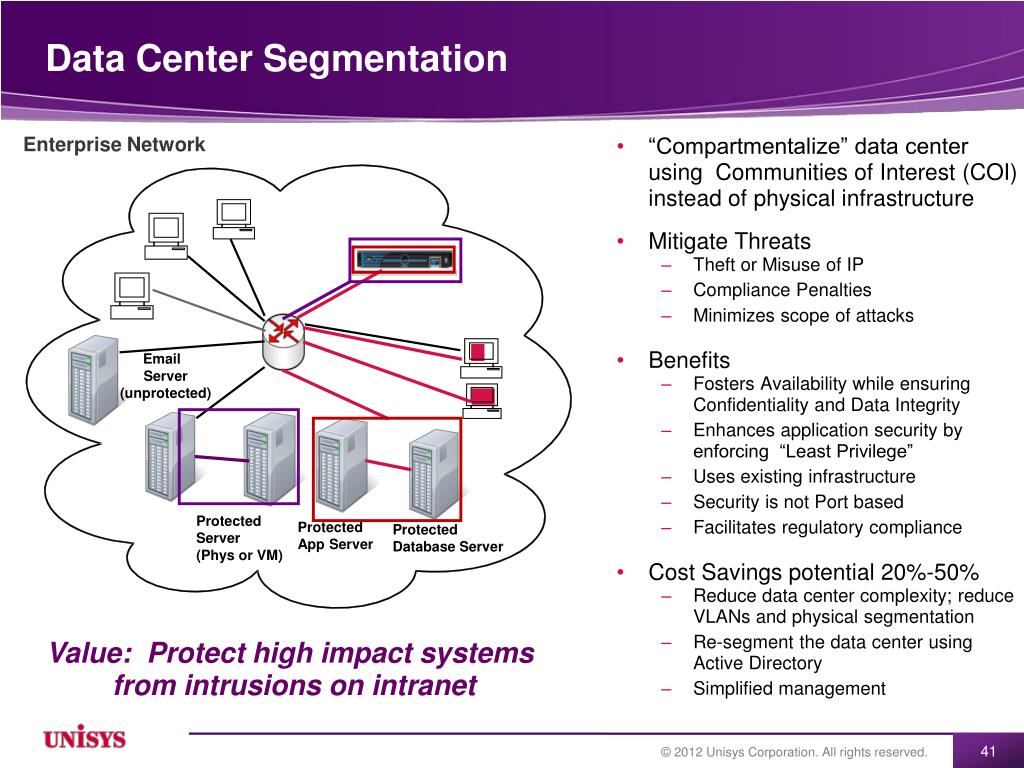 Data Center Segmentation

Enterprise Network

Email Server (unprotected)

Protected Server (Phys or VM)

Protected App Server

Protected Database Server

Value: Protect high impact systems from intrusions on intranet

• “Compartmentalize” data center using Communities of Interest (COI) instead of physical infrastructure

• Mitigate Threats
– Theft or Misuse of IP
– Compliance Penalties
– Minimizes scope of attacks

• Benefits
– Fosters Availability while ensuring Confidentiality and Data Integrity
– Enhances application security by enforcing “Least Privilege”
– Uses existing infrastructure
– Security is not Port based
– Facilitates regulatory compliance

• Cost Savings potential 20%-50%
– Reduce data center complexity; reduce VLANs and physical segmentation
– Re-segment the data center using Active Directory
– Simplified management

UNISYS

© 2012 Unisys Corporation. All rights reserved.

41